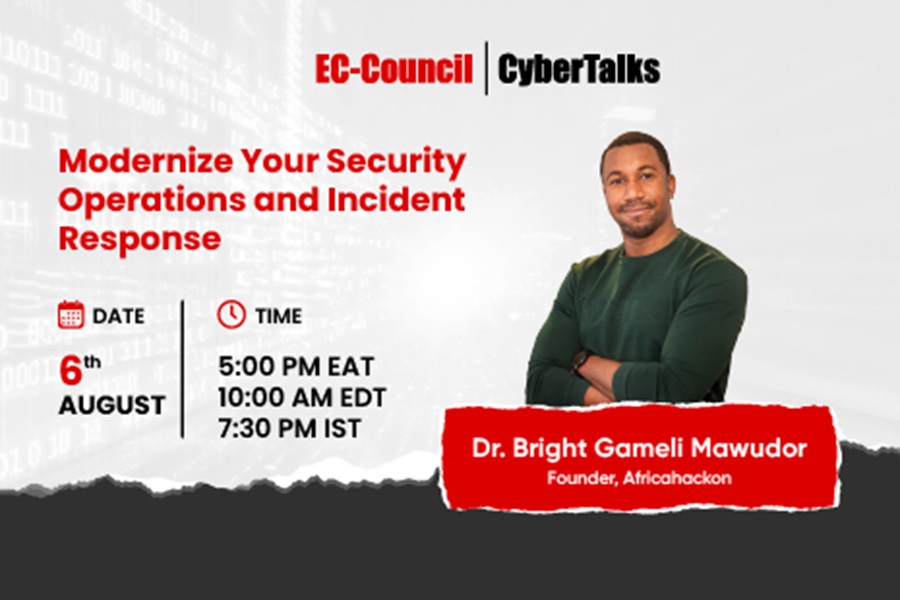 EC-Council | CyberTalks

Modernize Your Security Operations and Incident Response

DATE

6th AUGUST

TIME

5:00 PM EAT
10:00 AM EDT
7:30 PM IST

Dr. Bright Gameli Mawudor
Founder, Africahackon